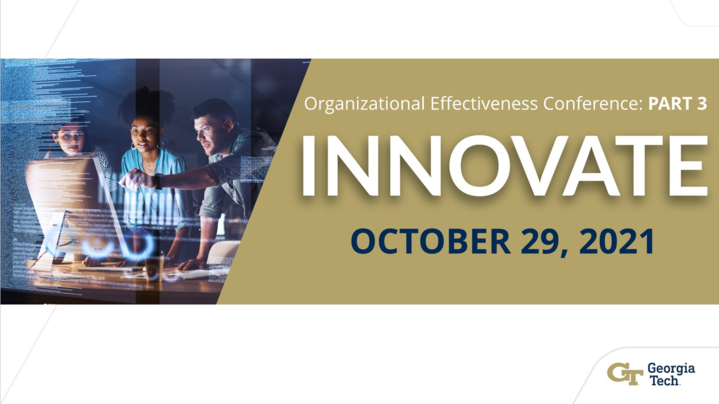 Organizational Effectiveness Conference: PART 3

INNOVATE

OCTOBER 29, 2021

GT Georgia Tech